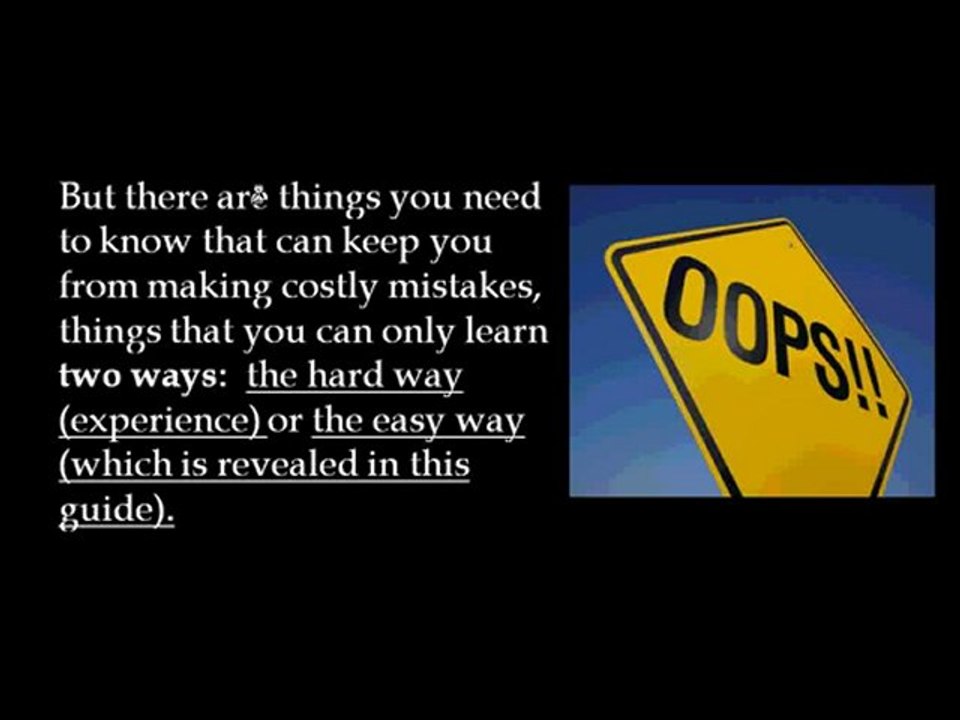 But there are things you need to know that can keep you from making costly mistakes, things that you can only learn two ways: the hard way (experience) or the easy way (which is revealed in this guide).

OOPS!!